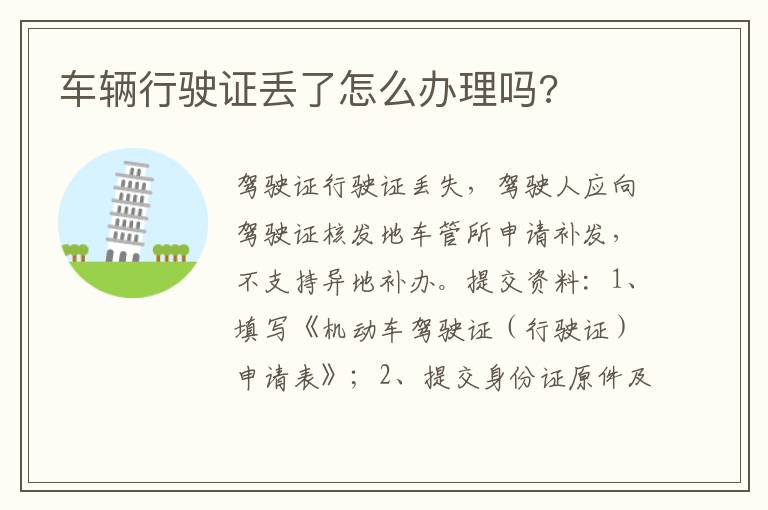 车辆行驶证丢了怎么办理吗?

驾驶证行驶证丢失，驾驶人应向驾驶证核发地车管所申请补发，不支持异地补办。提交资料：1、填写《机动车驾驶证（行驶证）申请表》；2、提交身份证原件及